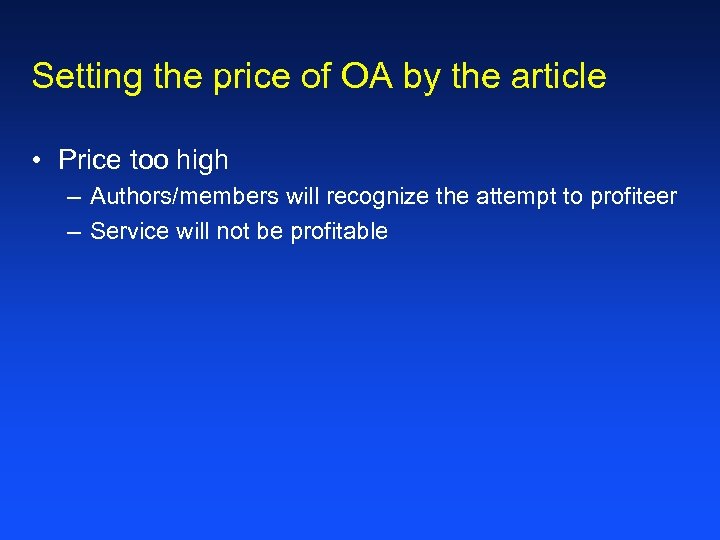 Setting the price of OA by the article

• Price too high
– Authors/members will recognize the attempt to profiteer
– Service will not be profitable